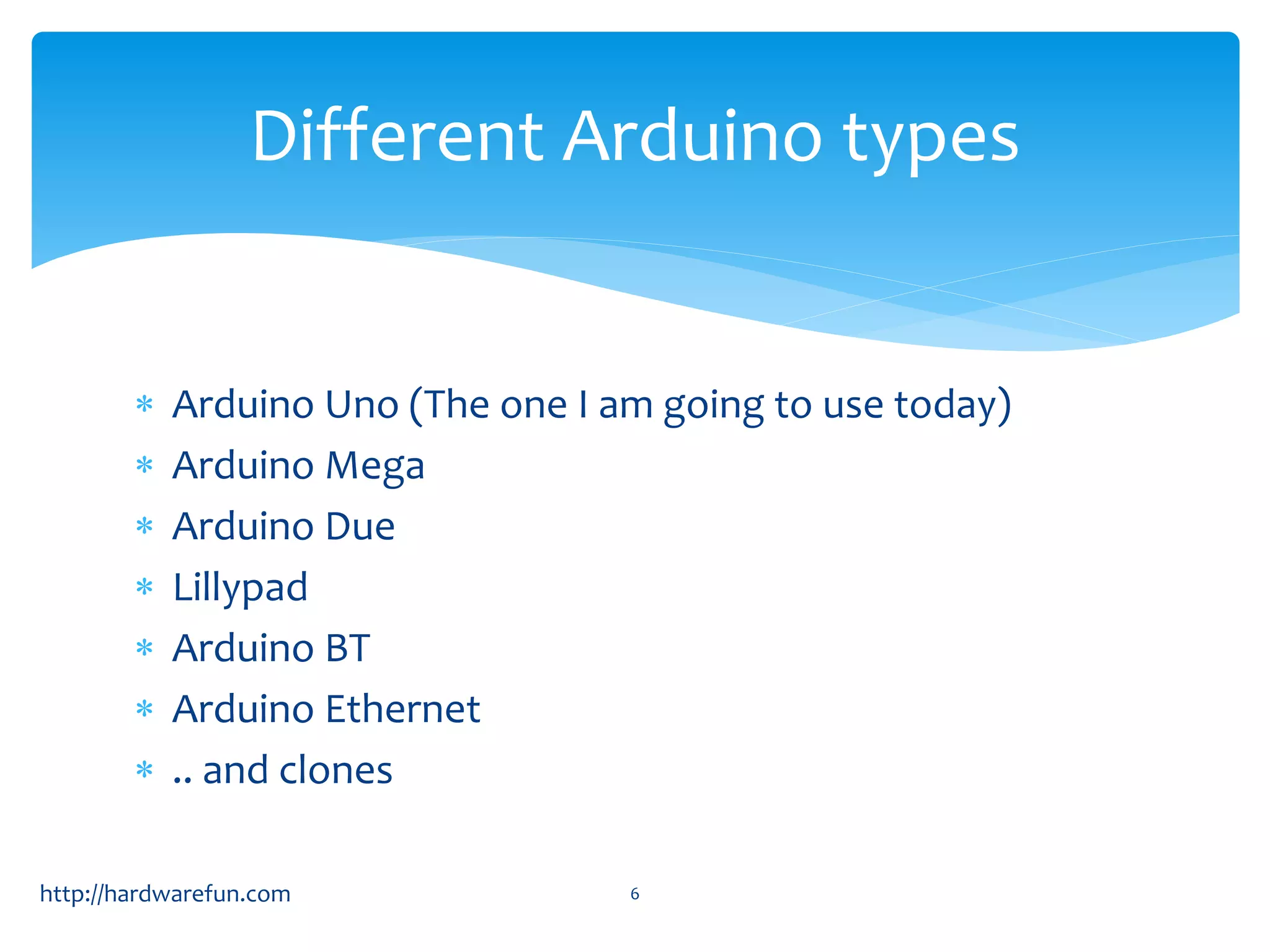 Different Arduino types

* Arduino Uno (The one I am going to use today)
* Arduino Mega
* Arduino Due
* Lillypad
* Arduino BT
* Arduino Ethernet
* .. and clones

http://hardwarefun.com

6